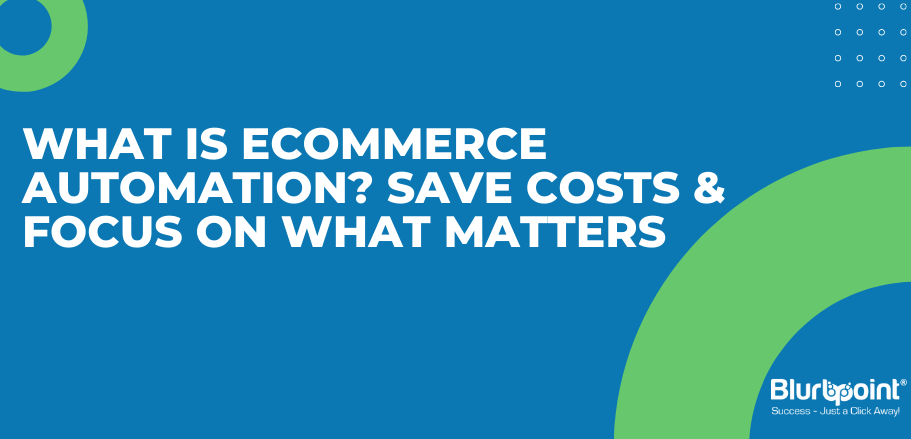 WHAT IS ECOMMERCE AUTOMATION? SAVE COSTS & FOCUS ON WHAT MATTERS

Blurbpoint®
Success - Just a Click Away!